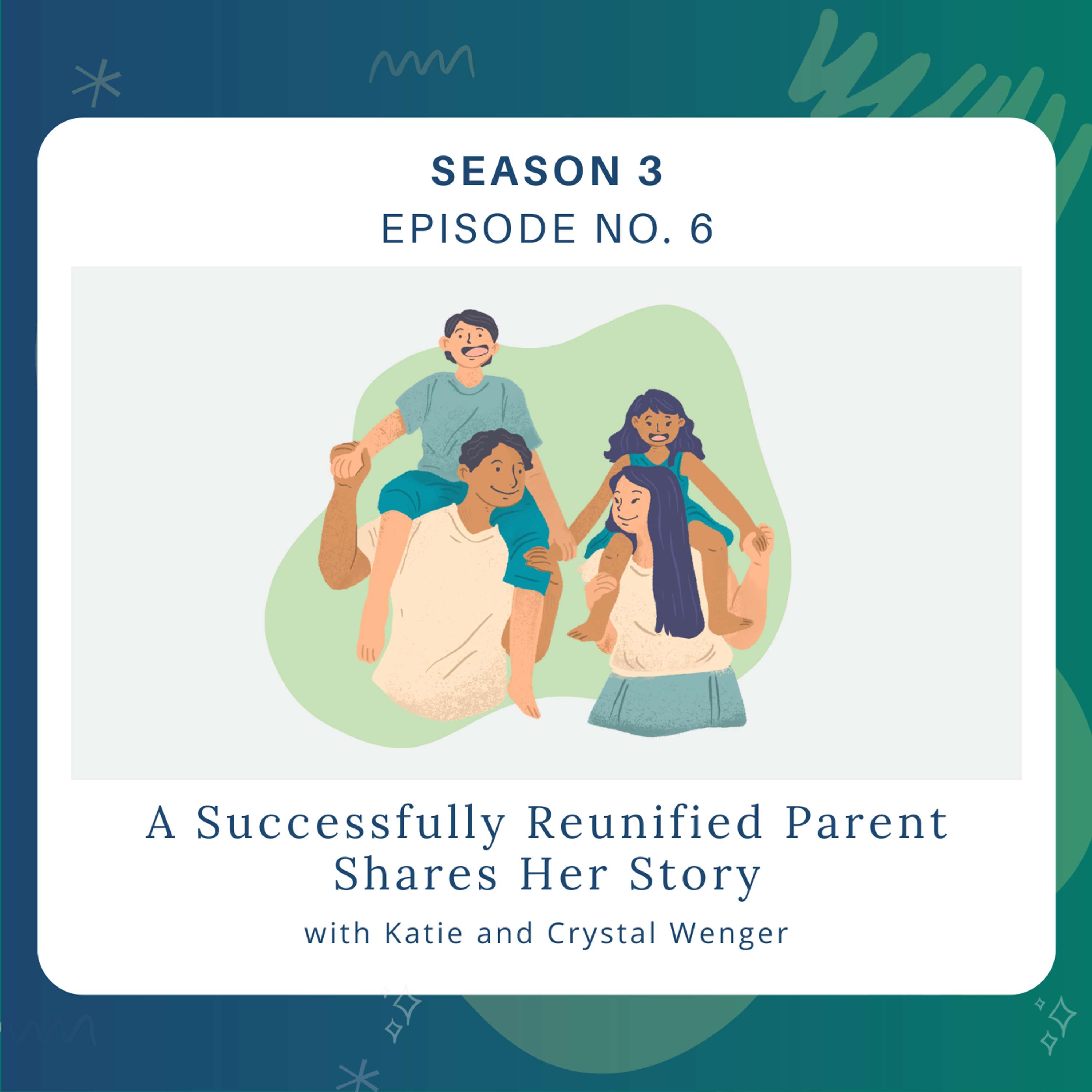 SEASON 3
EPISODE NO. 6

A Successfully Reunified Parent Shares Her Story

with Katie and Crystal Wenger